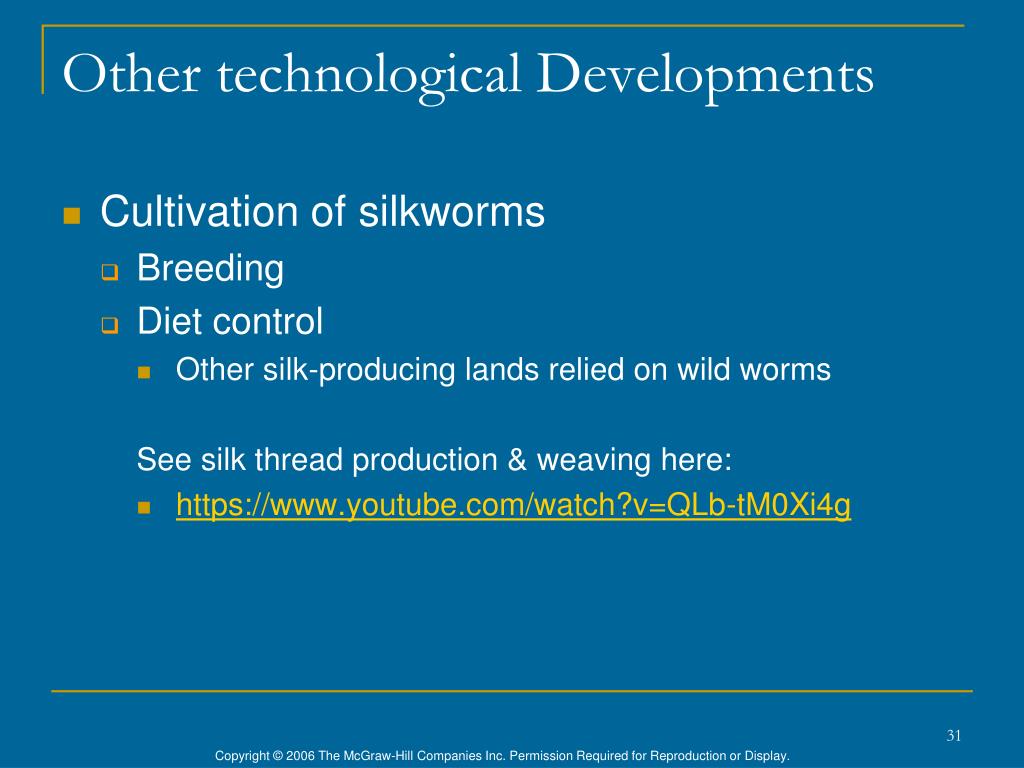 Other technological Developments

Cultivation of silkworms
Breeding
Diet control
Other silk-producing lands relied on wild worms

See silk thread production & weaving here:
https://www.youtube.com/watch?v=QLb-tM0Xi4g

31

Copyright © 2006 The McGraw-Hill Companies Inc. Permission Required for Reproduction or Display.